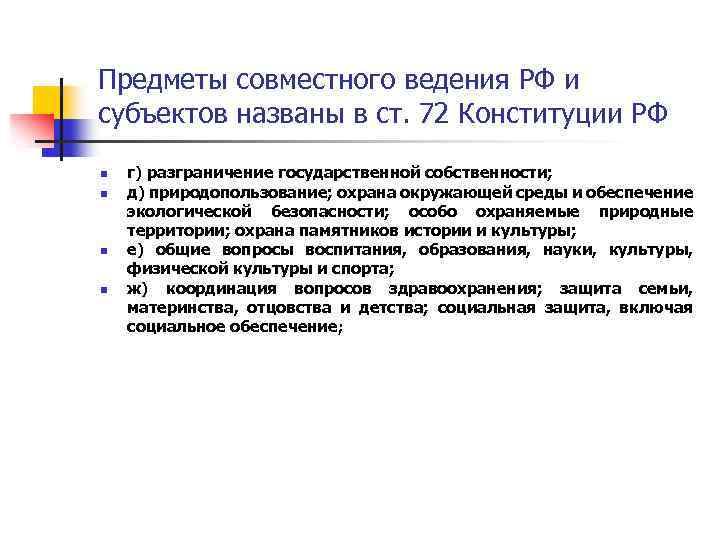 Предметы совместного ведения РФ и субъектов названы в ст. 72 Конституции РФ

г) разграничение государственной собственности;

д) природопользование; охрана окружающей среды и обеспечение экологической безопасности; особо охраняемые природные территории; охрана памятников истории и культуры;

е) общие вопросы воспитания, образования, науки, культуры, физической культуры и спорта;

ж) координация вопросов здравоохранения; защита семьи, материнства, отцовства и детства; социальная защита, включая социальное обеспечение;